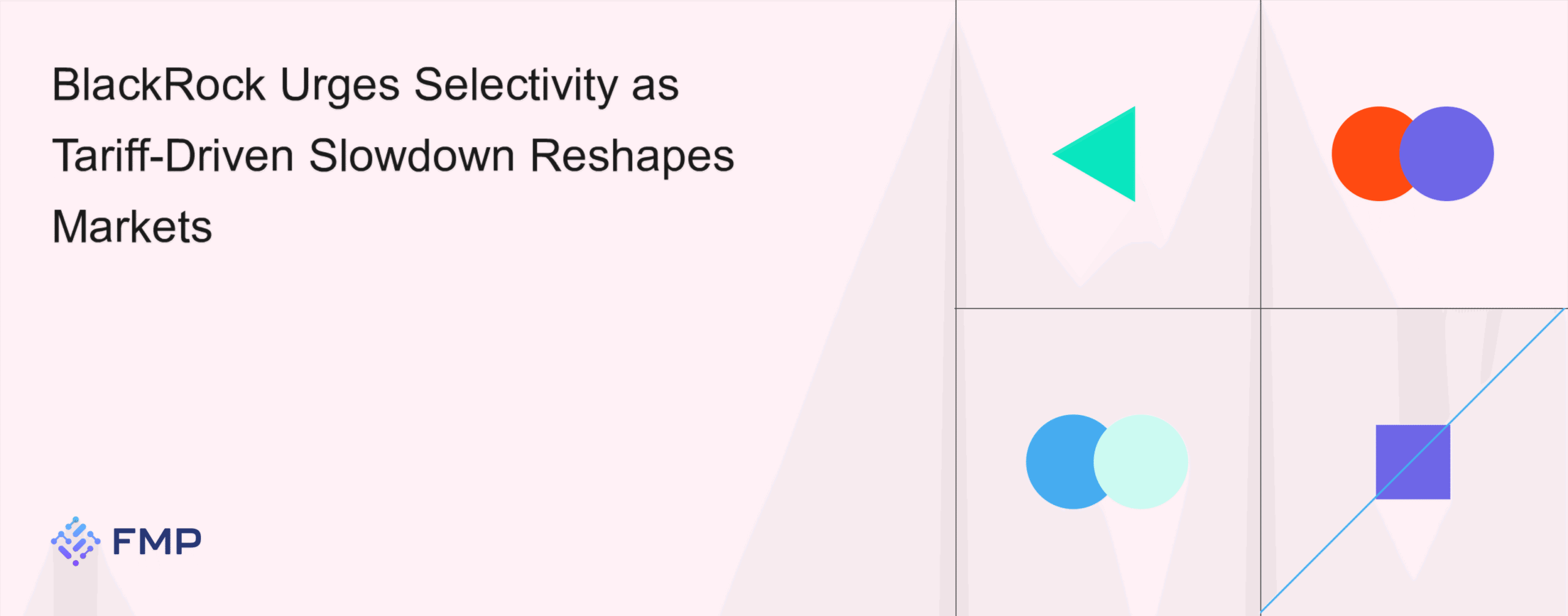 BlackRock Urges Selectivity as Tariff-Driven Slowdown Reshapes Markets

FMP